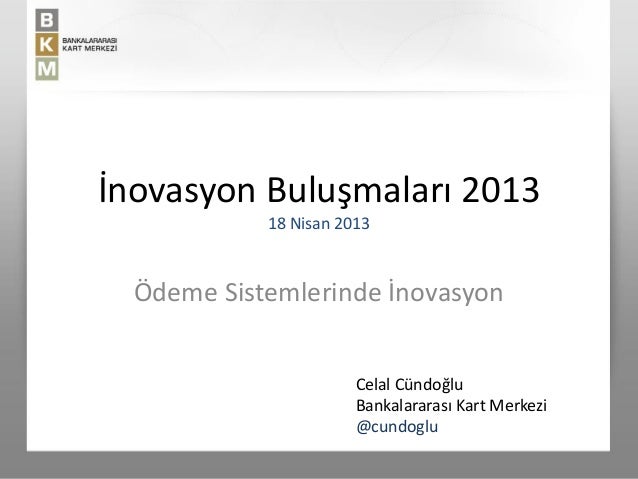 B
K
M
BANKALARARASI
KART MERKEZİ

İnovasyon Buluşmaları 2013
18 Nisan 2013

Ödeme Sistemlerinde İnovasyon

Celal Cündoğlu
Bankalararası Kart Merkezi
@cundoglu